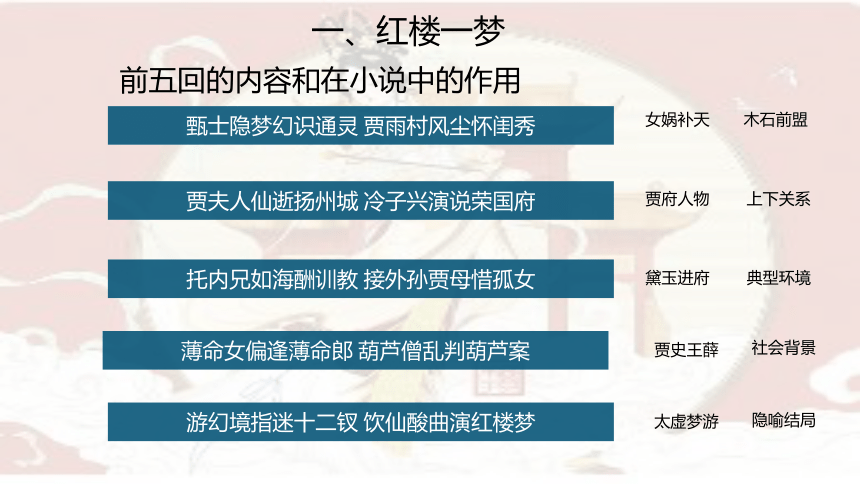 一、红楼一梦

前五回的内容和在小说中的作用

甄士隐梦幻识通灵 贾雨村风尘怀闺秀

女娲补天　木石前盟

贾夫人仙逝扬州城 冷子兴演说荣国府

贾府人物　上下关系

托内兄如海酬训教 接外孙贾母惜孤女

黛玉进府　典型环境

薄命女偏逢薄命郎 葫芦僧乱判葫芦案

贾史王薛　社会背景

游幻境指迷十二钗 饮仙酸曲演红楼梦

太虚梦游　隐喻结局